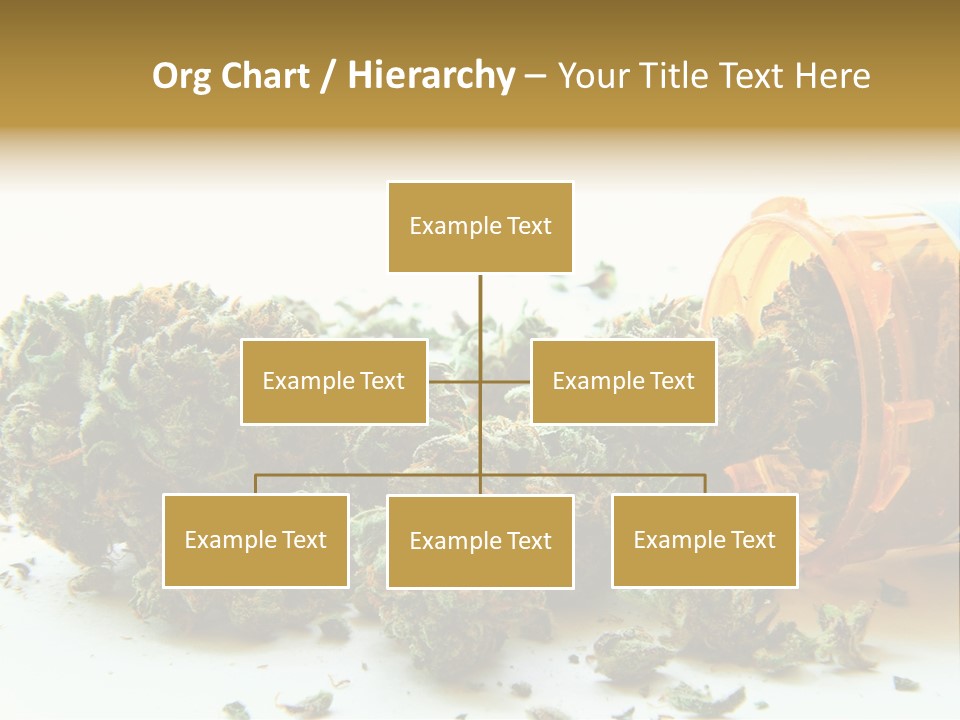 Org Chart / Hierarchy – Your Title Text Here

Example Text

Example Text

Example Text

Example Text

Example Text

Example Text